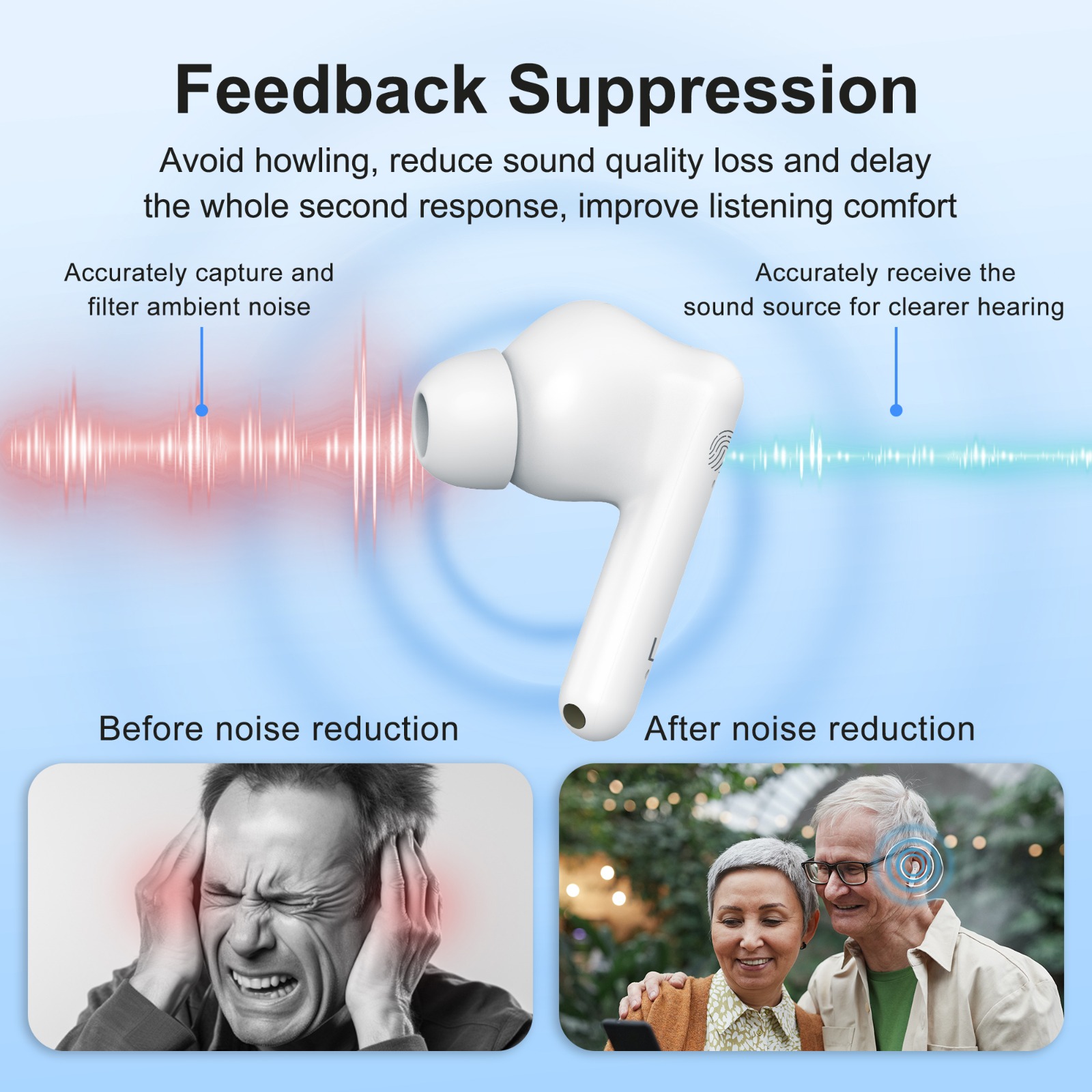 Feedback Suppression

Avoid howling, reduce sound quality loss and delay the whole second response, improve listening comfort

Accurately capture and filter ambient noise

Accurately receive the sound source for clearer hearing

L

Before noise reduction

After noise reduction